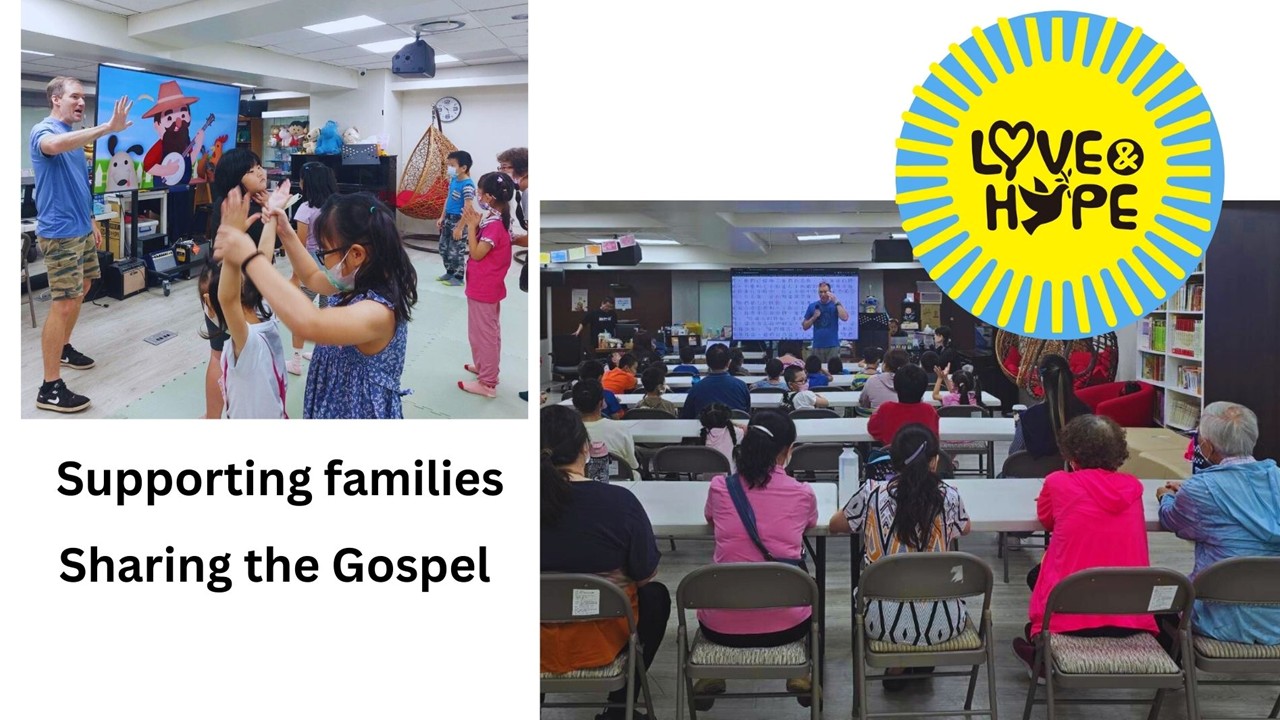 LOVE & HOPE

Supporting families

Sharing the Gospel